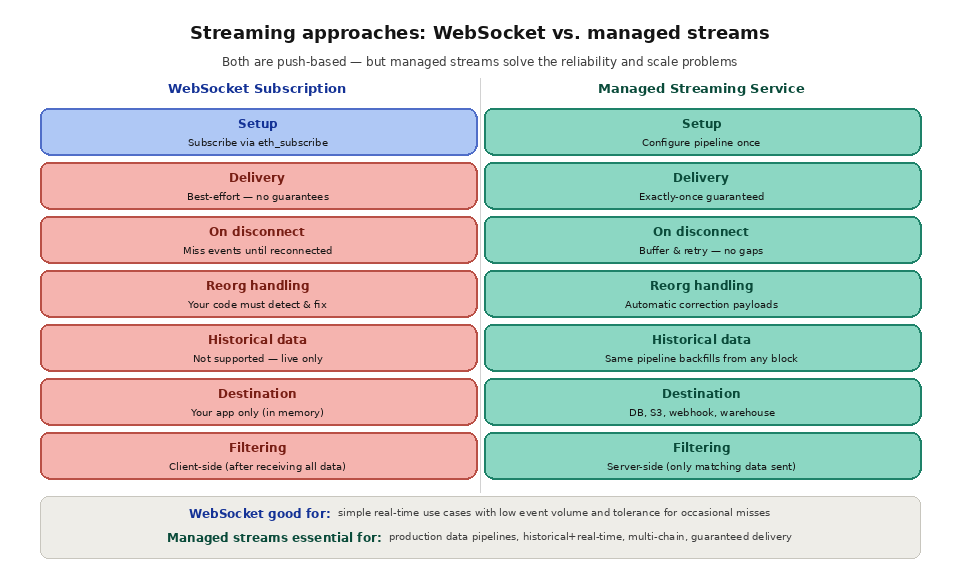 Streaming approaches: WebSocket vs. managed streams

Both are push-based — but managed streams solve the reliability and scale problems

WebSocket Subscription

Setup
Subscribe via eth_subscribe

Delivery
Best-effort — no guarantees

On disconnect
Miss events until reconnected

Reorg handling
Your code must detect & fix

Historical data
Not supported — live only

Destination
Your app only (in memory)

Filtering
Client-side (after receiving all data)

Managed Streaming Service

Setup
Configure pipeline once

Delivery
Exactly-once guaranteed

On disconnect
Buffer & retry — no gaps

Reorg handling
Automatic correction payloads

Historical data
Same pipeline backfills from any block

Destination
DB, S3, webhook, warehouse

Filtering
Server-side (only matching data sent)

WebSocket good for: simple real-time use cases with low event volume and tolerance for occasional misses

Managed streams essential for: production data pipelines, historical+real-time, multi-chain, guaranteed delivery